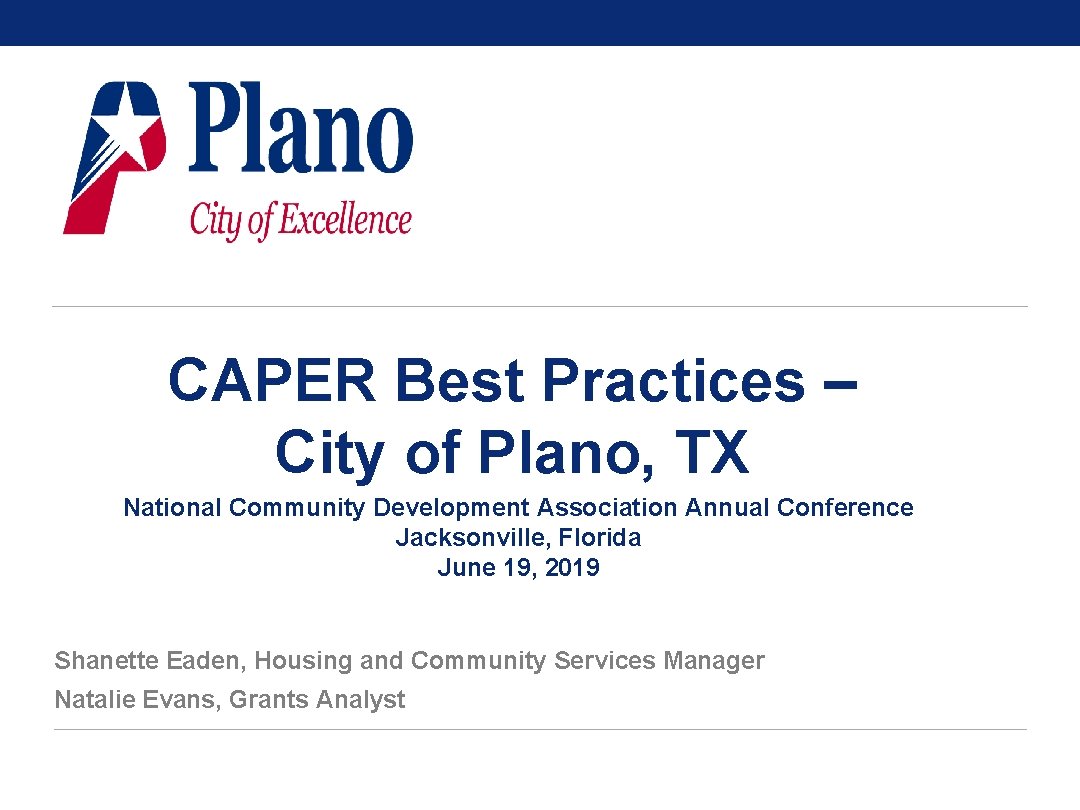 Plano
City of Excellence

CAPER Best Practices – City of Plano, TX

National Community Development Association Annual Conference
Jacksonville, Florida
June 19, 2019

Shanette Eaden, Housing and Community Services Manager
Natalie Evans, Grants Analyst